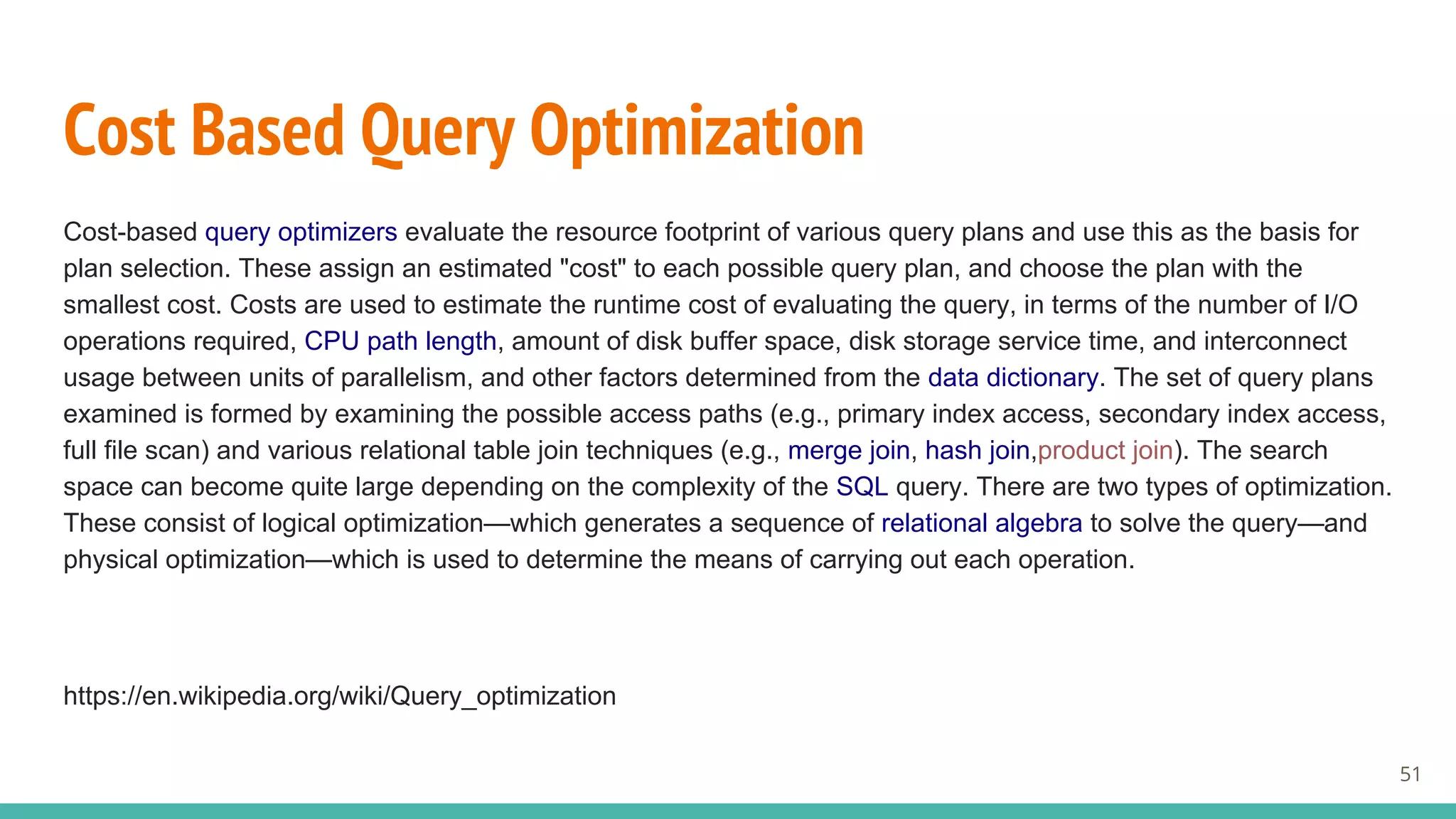 Cost Based Query Optimization

Cost-based query optimizers evaluate the resource footprint of various query plans and use this as the basis for plan selection. These assign an estimated "cost" to each possible query plan, and choose the plan with the smallest cost. Costs are used to estimate the runtime cost of evaluating the query, in terms of the number of I/O operations required, CPU path length, amount of disk buffer space, disk storage service time, and interconnect usage between units of parallelism, and other factors determined from the data dictionary. The set of query plans examined is formed by examining the possible access paths (e.g., primary index access, secondary index access, full file scan) and various relational table join techniques (e.g., merge join, hash join,product join). The search space can become quite large depending on the complexity of the SQL query. There are two types of optimization. These consist of logical optimization—which generates a sequence of relational algebra to solve the query—and physical optimization—which is used to determine the means of carrying out each operation.

https://en.wikipedia.org/wiki/Query_optimization

51